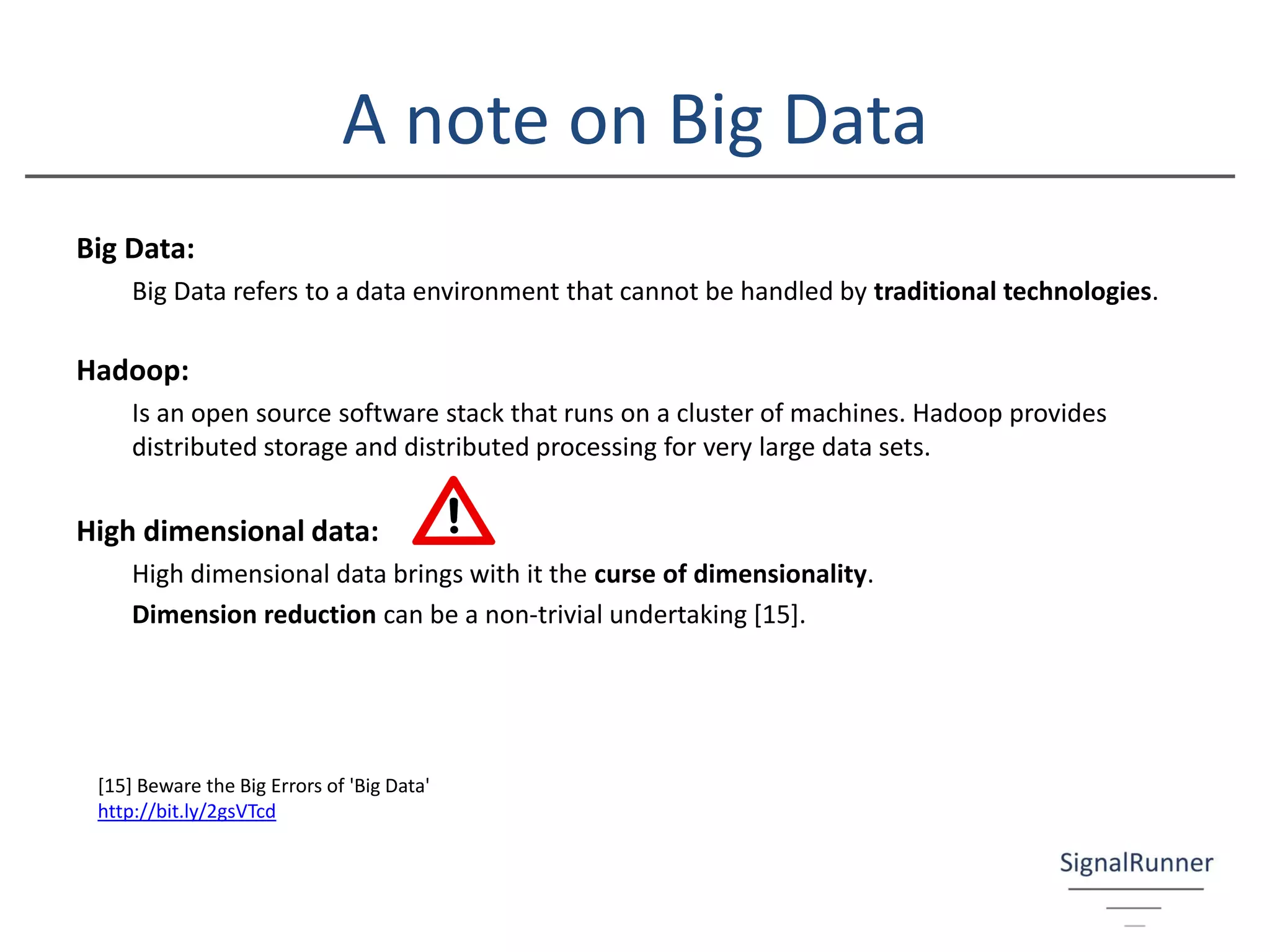 A note on Big Data

Big Data:

Big Data refers to a data environment that cannot be handled by traditional technologies.

Hadoop:

Is an open source software stack that runs on a cluster of machines. Hadoop provides distributed storage and distributed processing for very large data sets.

High dimensional data:

High dimensional data brings with it the curse of dimensionality.

Dimension reduction can be a non-trivial undertaking [15].

[15] Beware the Big Errors of 'Big Data'
http://bit.ly/2gsVTcd

SignalRunner